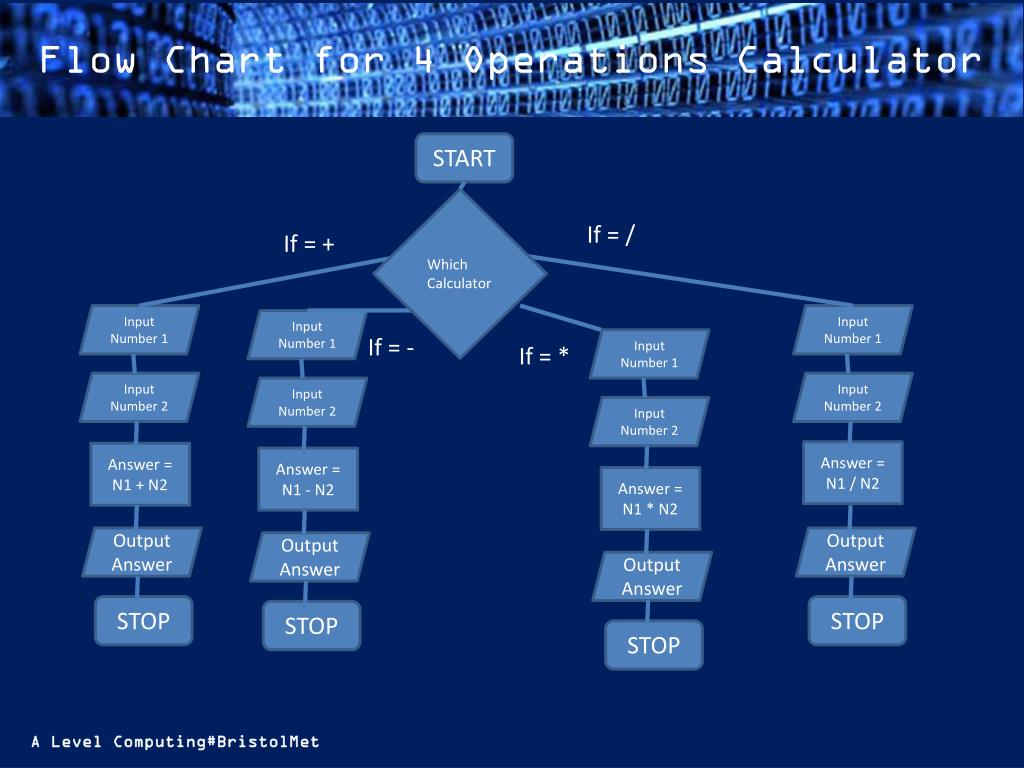 Flow Chart for 4 Operations Calculator

START

Which Calculator

If = +

If = -

If = *

If = /

Input Number 1

Input Number 2

Answer = N1 + N2

Output Answer

STOP

Input Number 1

Input Number 2

Answer = N1 - N2

Output Answer

STOP

Input Number 1

Input Number 2

Answer = N1 * N2

Output Answer

STOP

Input Number 1

Input Number 2

Answer = N1 / N2

Output Answer

STOP

A Level Computing#BristolMet